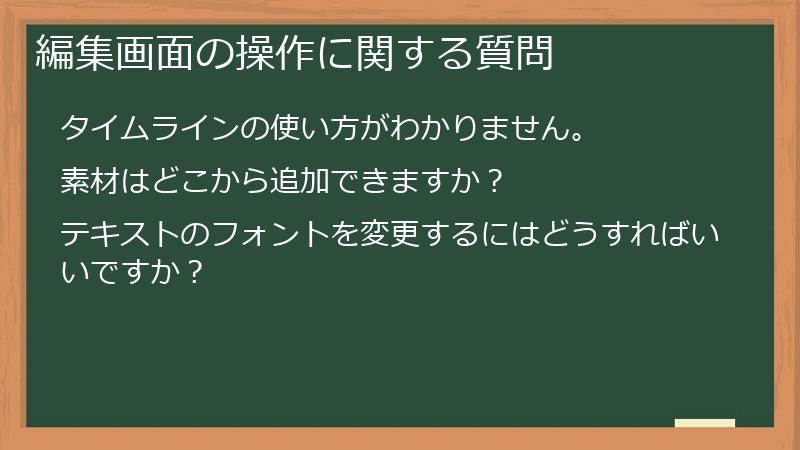 編集画面の操作に関する質問

タイムラインの使い方がわかりません。

素材はどこから追加できますか？

テキストのフォントを変更するにはどうすればいいですか？